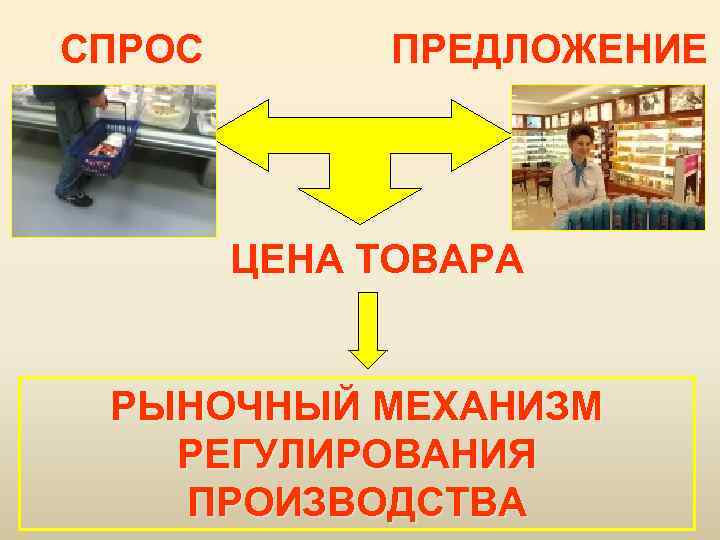 СПРОС

ПРЕДЛОЖЕНИЕ

ЦЕНА ТОВАРА

РЫНОЧНЫЙ МЕХАНИЗМ РЕГУЛИРОВАНИЯ ПРОИЗВОДСТВА